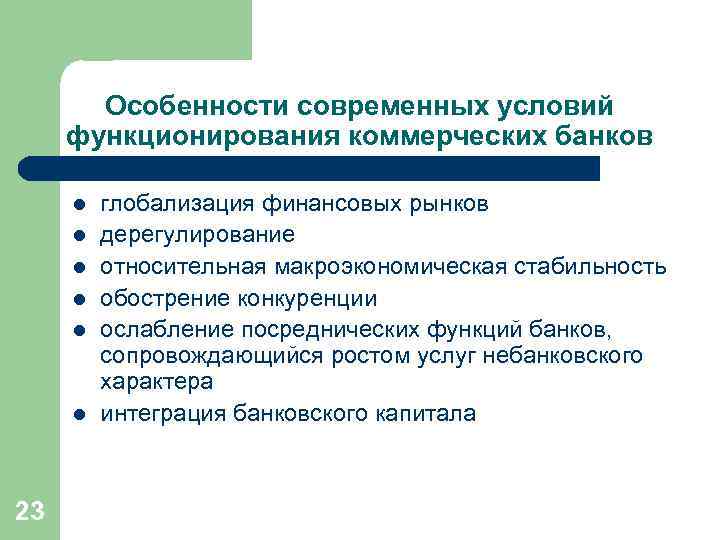 Особенности современных условий функционирования коммерческих банков

- глобализация финансовых рынков
- дерегулирование
- относительная макроэкономическая стабильность
- обострение конкуренции
- ослабление посреднических функций банков, сопровождающийся ростом услуг небанковского характера
- интеграция банковского капитала

23